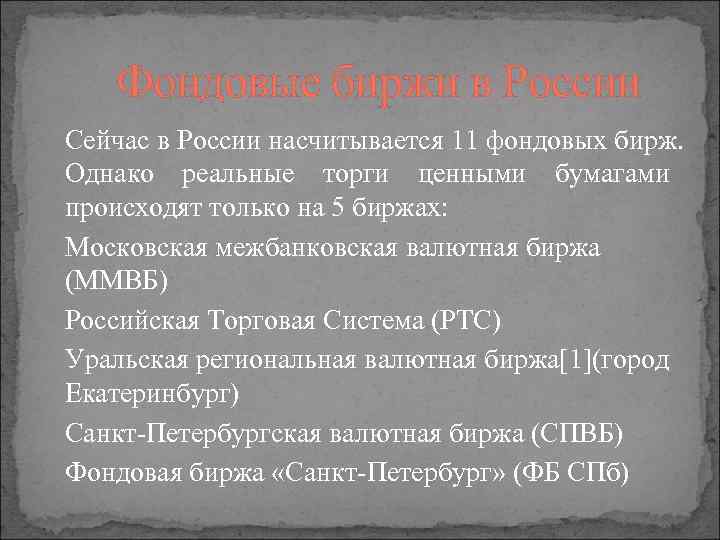 Фондовые биржи в России

Сейчас в России насчитывается 11 фондовых бирж. Однако реальные торги ценными бумагами происходят только на 5 биржах:

Московская межбанковская валютная биржа (ММВБ)

Российская Торговая Система (РТС)

Уральская региональная валютная биржа[1](город Екатеринбург)

Санкт-Петербургская валютная биржа (СПВБ)

Фондовая биржа «Санкт-Петербург» (ФБ СПб)